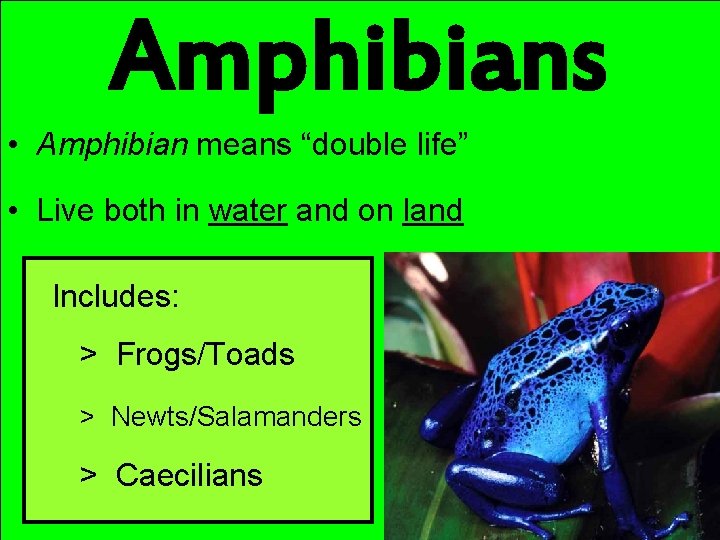 Amphibians

• Amphibian means “double life”

• Live both in water and on land

Includes:

> Frogs/Toads

> Newts/Salamanders

> Caecilians